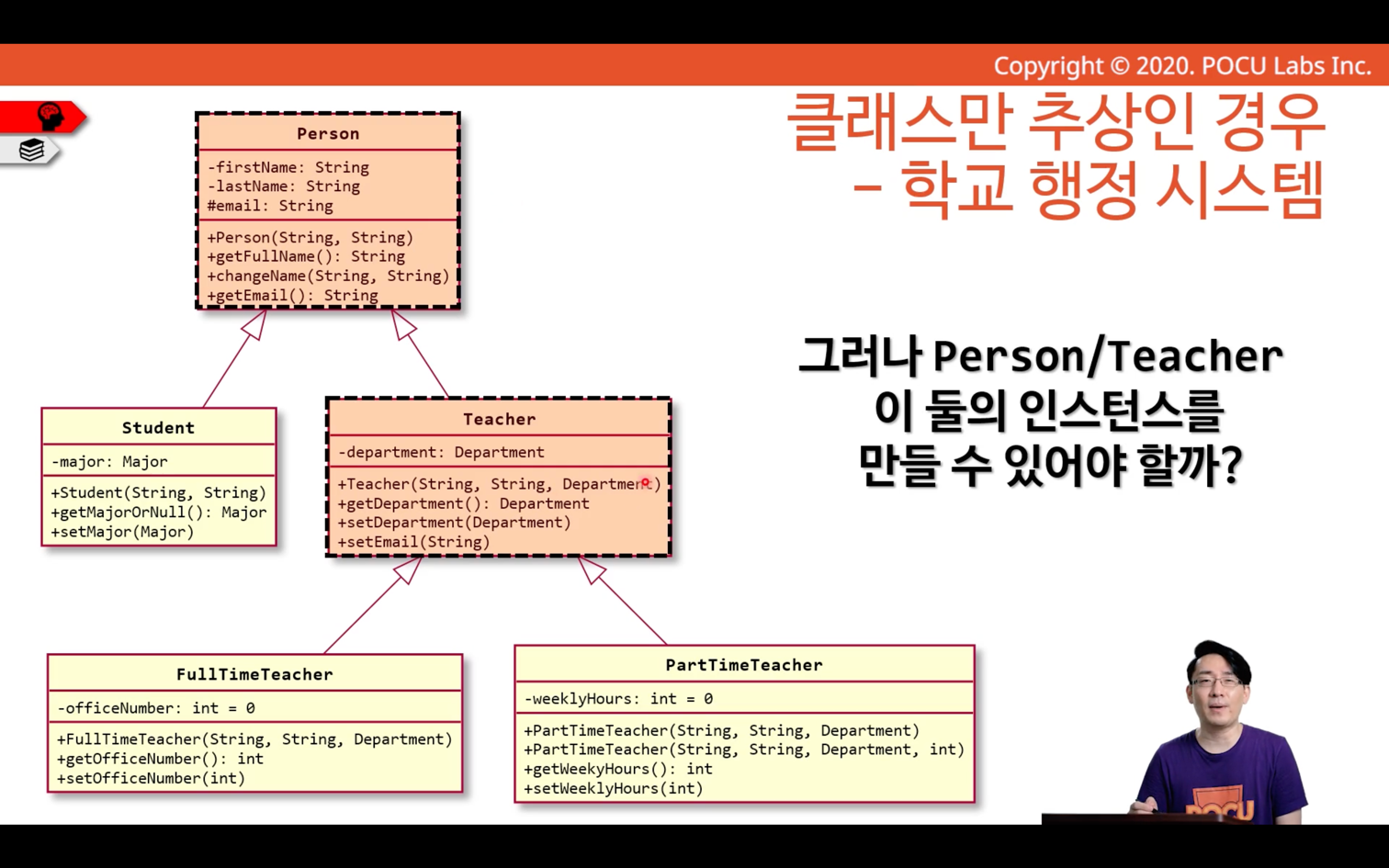 Copyright © 2020. POCU Labs Inc.

클래스만 추상인 경우
– 학교 행정 시스템

Person
-firstName: String
-lastName: String
#email: String
+Person(String, String)
+getFullName(): String
+changeName(String, String)
+getEmail(): String

Student
-major: Major
+Student(String, String)
+getMajorOrNull(): Major
+setMajor(Major)

Teacher
-department: Department
+Teacher(String, String, Department)
+getDepartment(): Department
+setDepartment(Department)
+setEmail(String)

FullTimeTeacher
-officeNumber: int = 0
+FullTimeTeacher(String, String, Department)
+getOfficeNumber(): int
+setOfficeNumber(int)

PartTimeTeacher
-weeklyHours: int = 0
+PartTimeTeacher(String, String, Department)
+PartTimeTeacher(String, String, Department, int)
+getWeekyHours(): int
+setWeeklyHours(int)

그러나 Person/Teacher 이 둘의 인스턴스를 만들 수 있어야 할까?

POCU